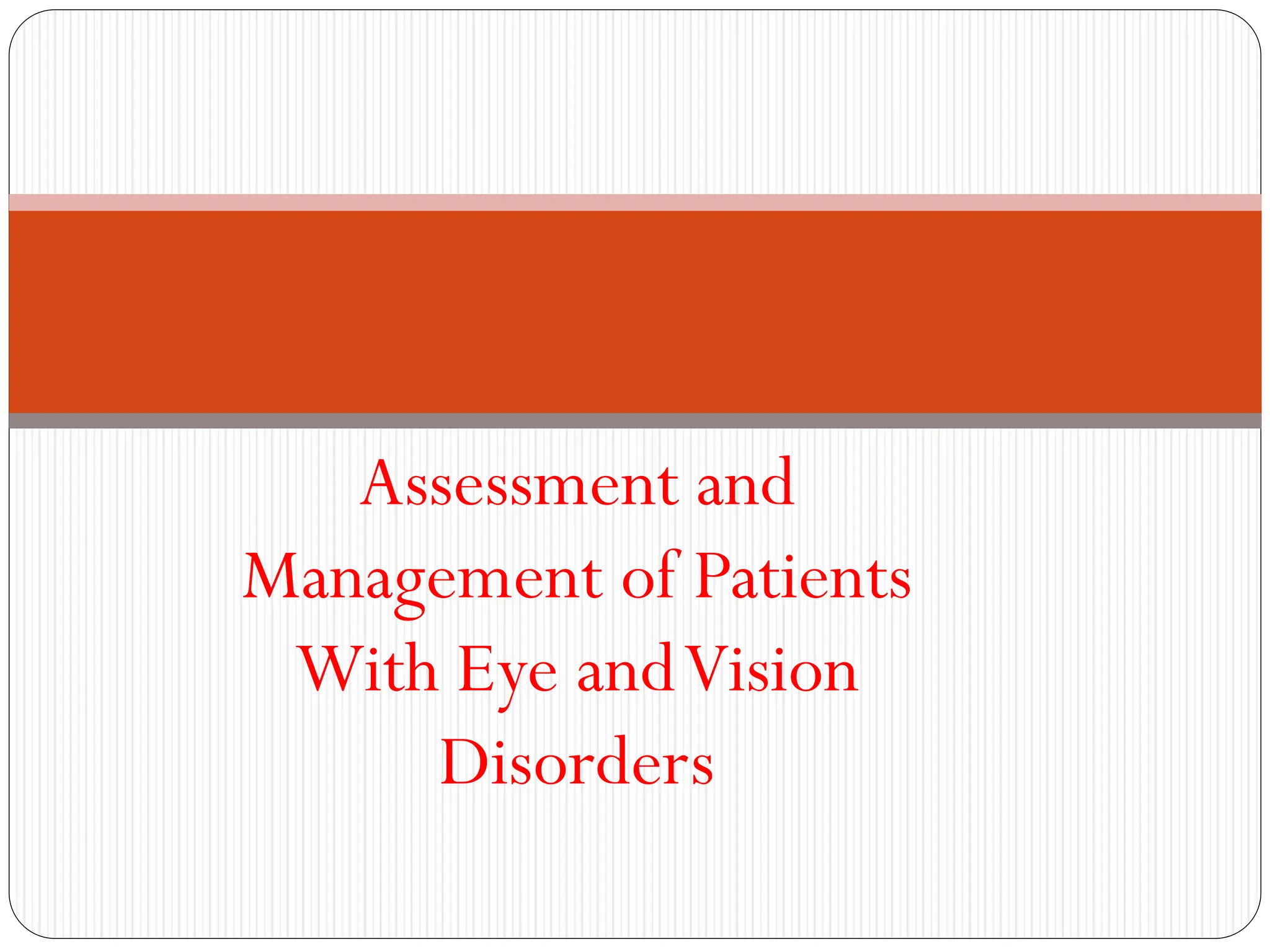 Assessment and Management of Patients With Eye and Vision Disorders